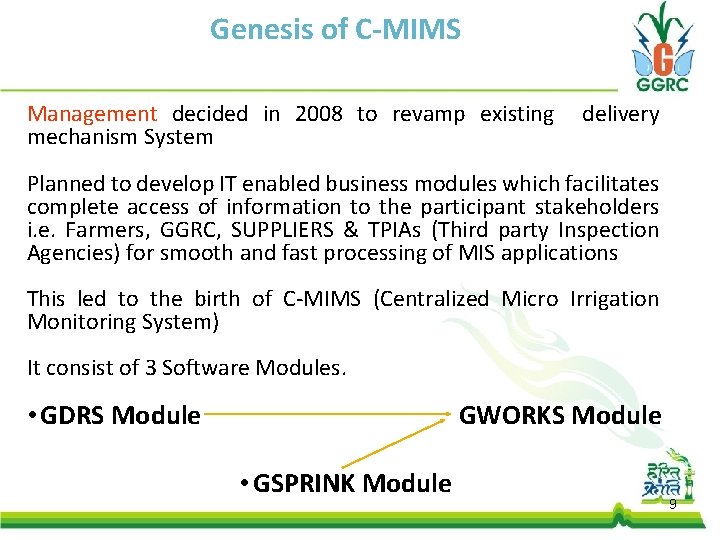 Genesis of C-MIMS

GGRC

Management decided in 2008 to revamp existing delivery mechanism System

Planned to develop IT enabled business modules which facilitates complete access of information to the participant stakeholders i.e. Farmers, GGRC, SUPPLIERS & TPIAs (Third party Inspection Agencies) for smooth and fast processing of MIS applications

This led to the birth of C-MIMS (Centralized Micro Irrigation Monitoring System)

It consist of 3 Software Modules.

• GDRS Module

GWORKS Module

• GSPRINK Module

9